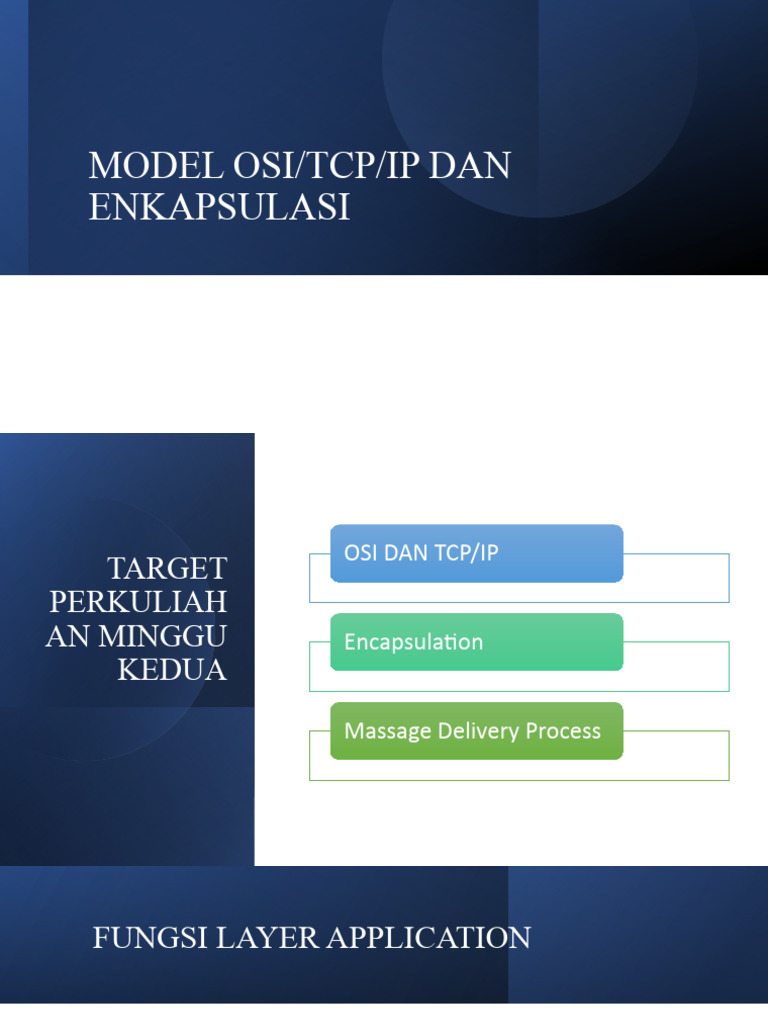 MODEL OSI/TCP/IP DAN ENKAPSULASI

TARGET PERKULIAH AN MINGGU KEDUA

OSI DAN TCP/IP

Encapsulation

Massage Delivery Process

FUNGSI LAYER APPLICATION